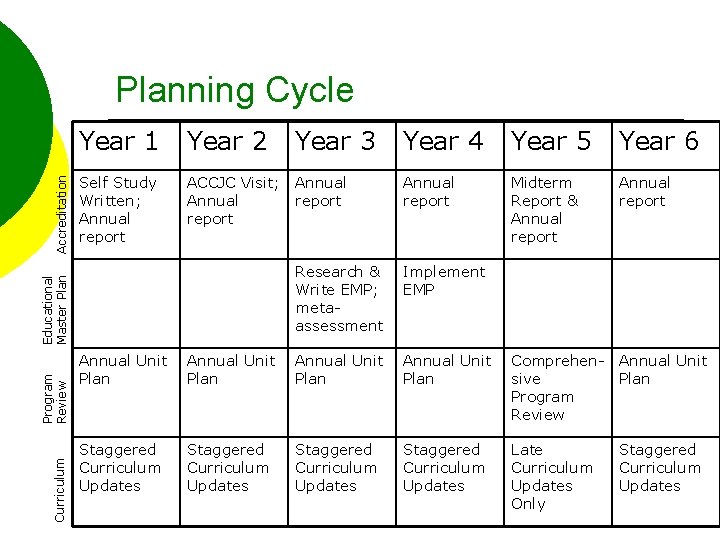 Planning Cycle

| | Year 1 | Year 2 | Year 3 | Year 4 | Year 5 | Year 6 |
|---|---|---|---|---|---|---|
| Accreditation | Self Study Written; Annual report | ACCJC Visit; Annual report | Annual report | Annual report | Midterm Report & Annual report | Annual report |
| Educational Master Plan | | | Research & Write EMP; meta-assessment | Implement EMP | | |
| Program Review | Annual Unit Plan | Annual Unit Plan | Annual Unit Plan | Annual Unit Plan | Comprehensive Program Review | Annual Unit Plan |
| Curriculum | Staggered Curriculum Updates | Staggered Curriculum Updates | Staggered Curriculum Updates | Staggered Curriculum Updates | Late Curriculum Updates Only | Staggered Curriculum Updates |